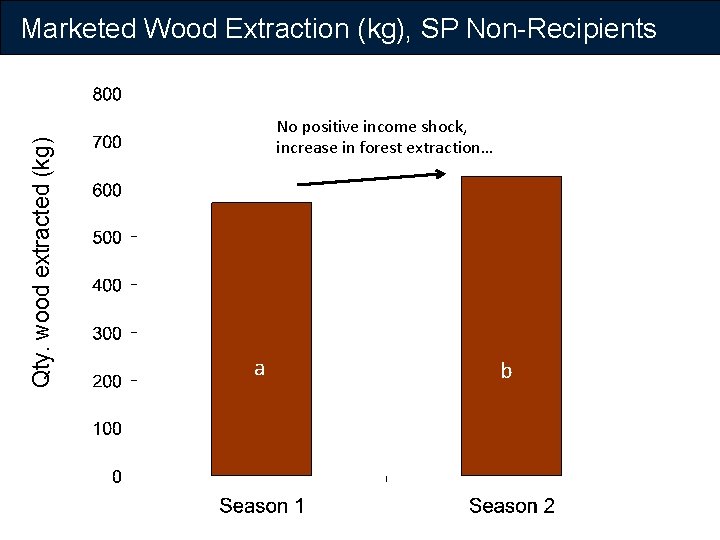 Marketed Wood Extraction (kg), SP Non-Recipients

Qty. wood extracted (kg)

800
700
600
500
400
300
200
100
0

No positive income shock, increase in forest extraction…

a

b

Season 1

Season 2